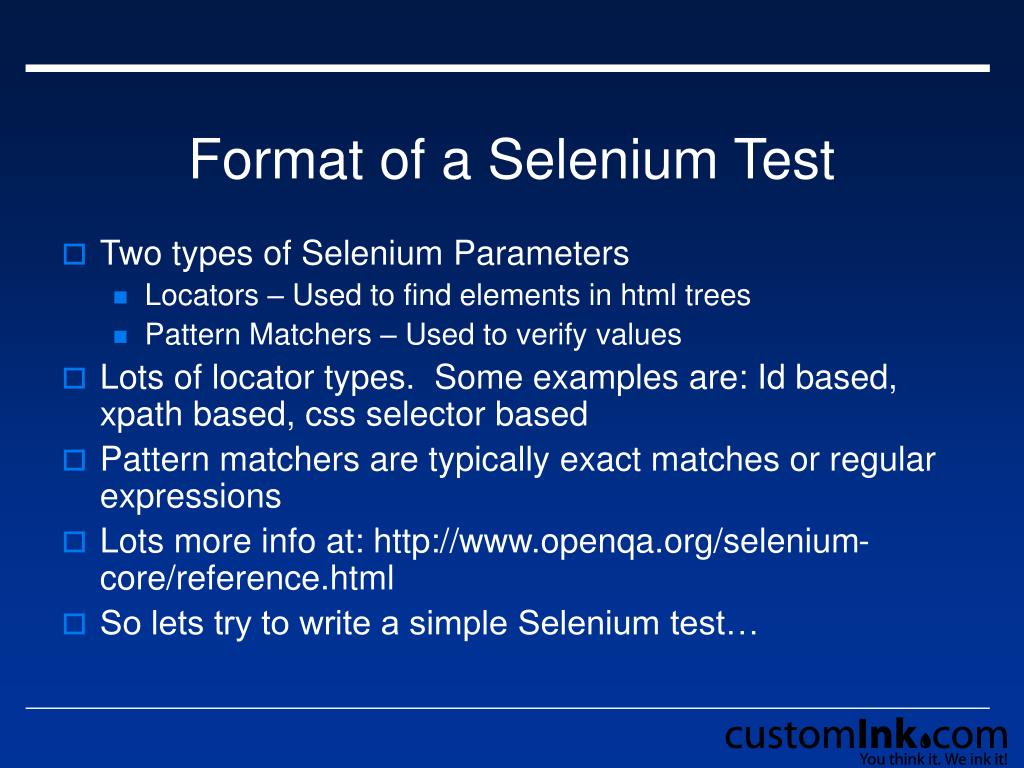 Format of a Selenium Test

Two types of Selenium Parameters
Locators – Used to find elements in html trees
Pattern Matchers – Used to verify values
Lots of locator types. Some examples are: Id based, xpath based, css selector based
Pattern matchers are typically exact matches or regular expressions
Lots more info at: http://www.openqa.org/selenium-core/reference.html
So lets try to write a simple Selenium test…

customInk.com
You think it. We ink it!